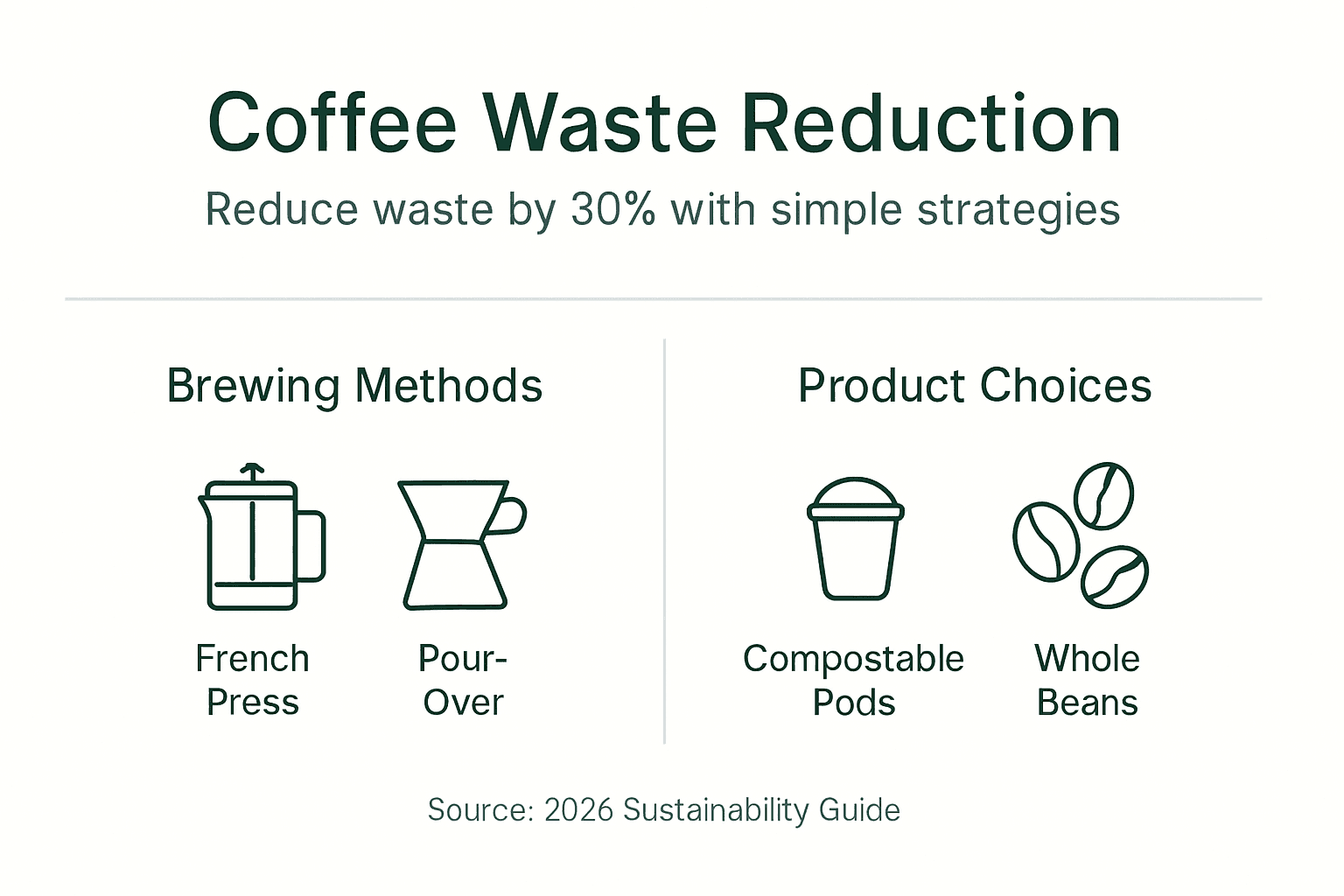 Coffee Waste Reduction

Reduce waste by 30% with simple strategies

Brewing Methods

French Press

Pour-Over

Product Choices

Compostable Pods

Whole Beans

Source: 2026 Sustainability Guide